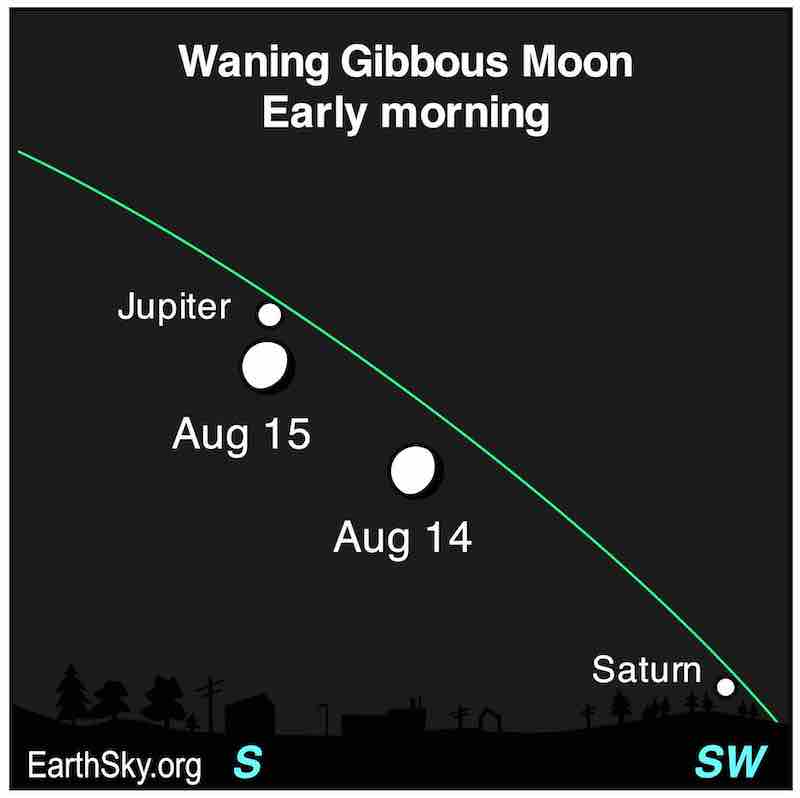 Waning Gibbous Moon
Early morning

Jupiter

Aug 15

Aug 14

Saturn

EarthSky.org S SW